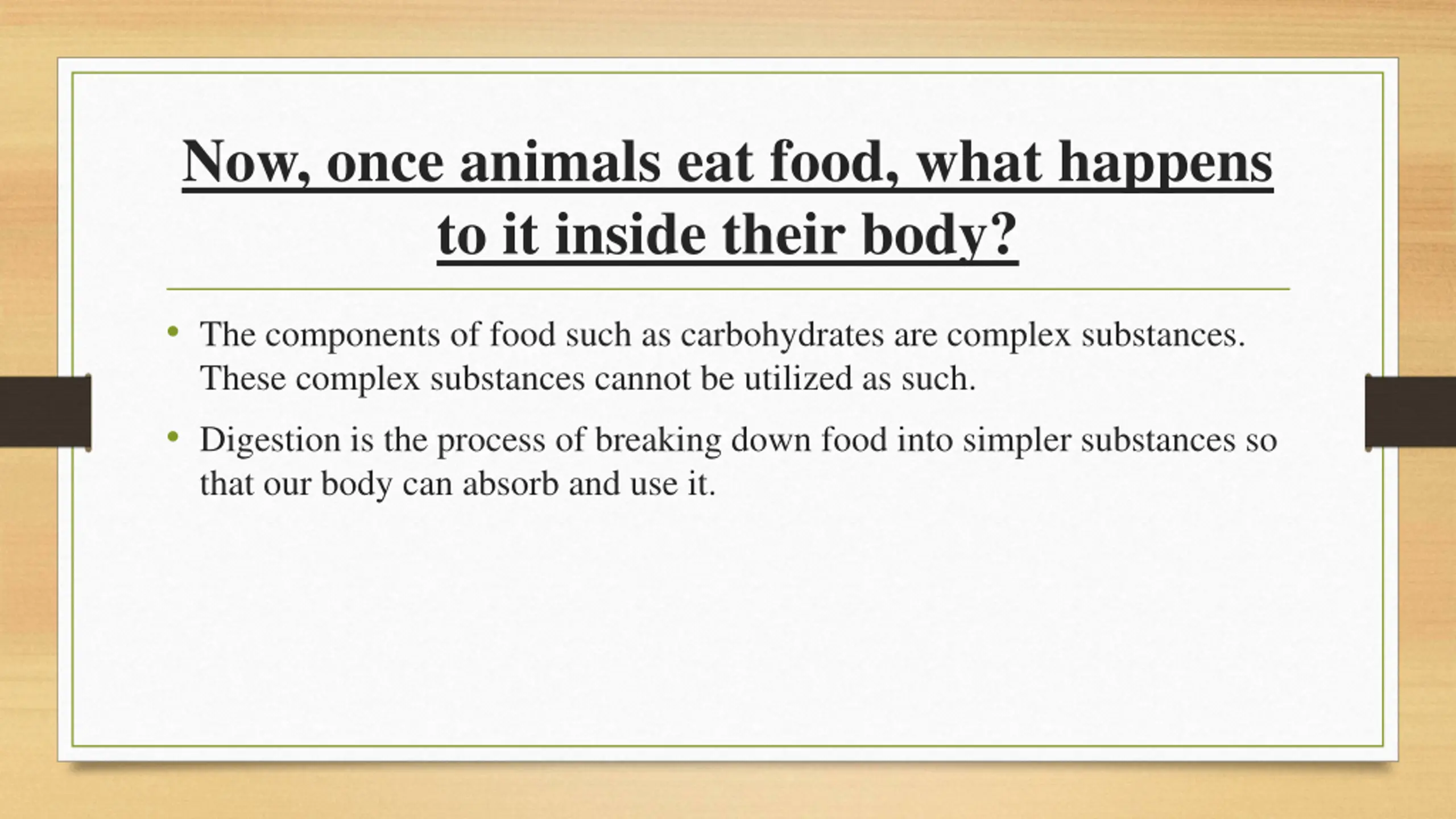 Now, once animals eat food, what happens to it inside their body?

• The components of food such as carbohydrates are complex substances. These complex substances cannot be utilized as such.

• Digestion is the process of breaking down food into simpler substances so that our body can absorb and use it.